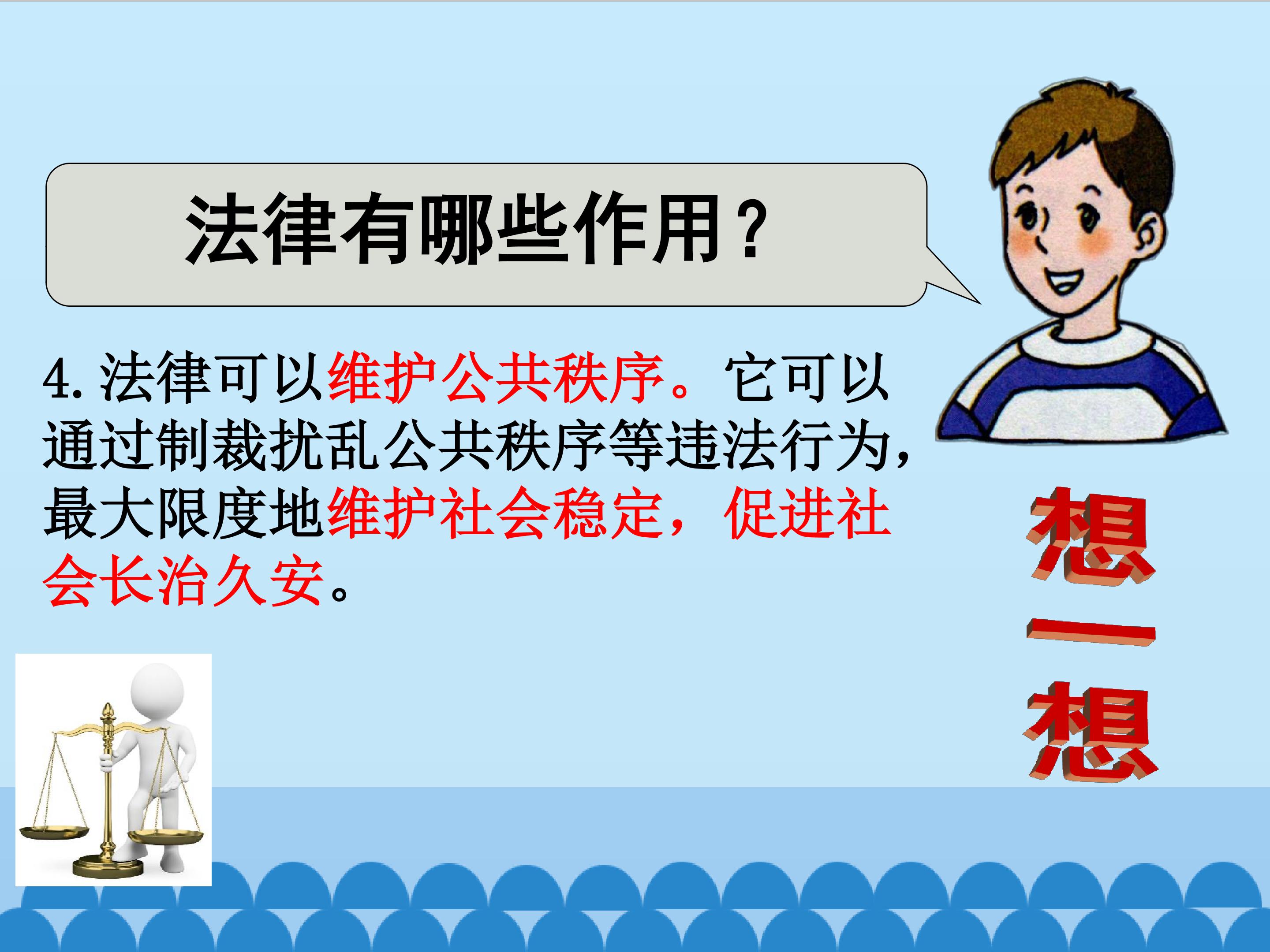 法律有哪些作用？

4. 法律可以维护公共秩序。它可以通过制裁扰乱公共秩序等违法行为，最大限度地维护社会稳定，促进社会长治久安。

想一想